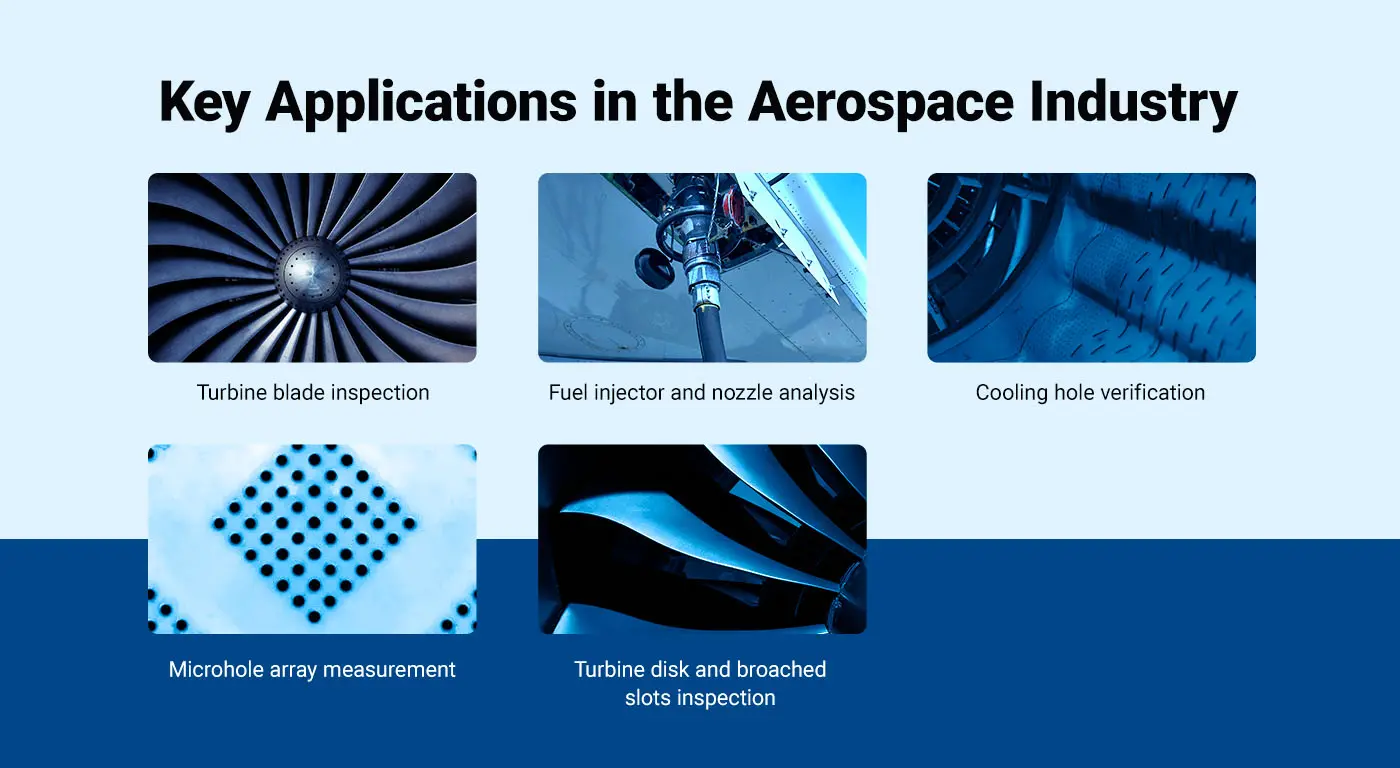 Key Applications in the Aerospace Industry

Turbine blade inspection

Fuel injector and nozzle analysis

Cooling hole verification

Microhole array measurement

Turbine disk and broached slots inspection